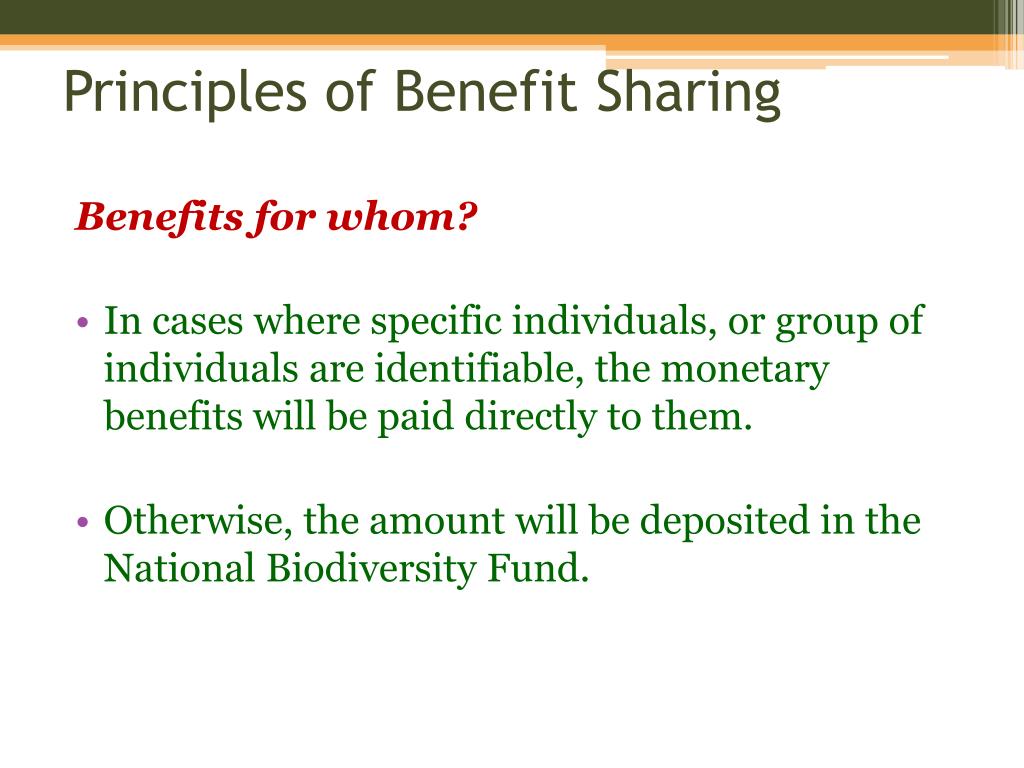 Principles of Benefit Sharing

Benefits for whom?

• In cases where specific individuals, or group of individuals are identifiable, the monetary benefits will be paid directly to them.

• Otherwise, the amount will be deposited in the National Biodiversity Fund.